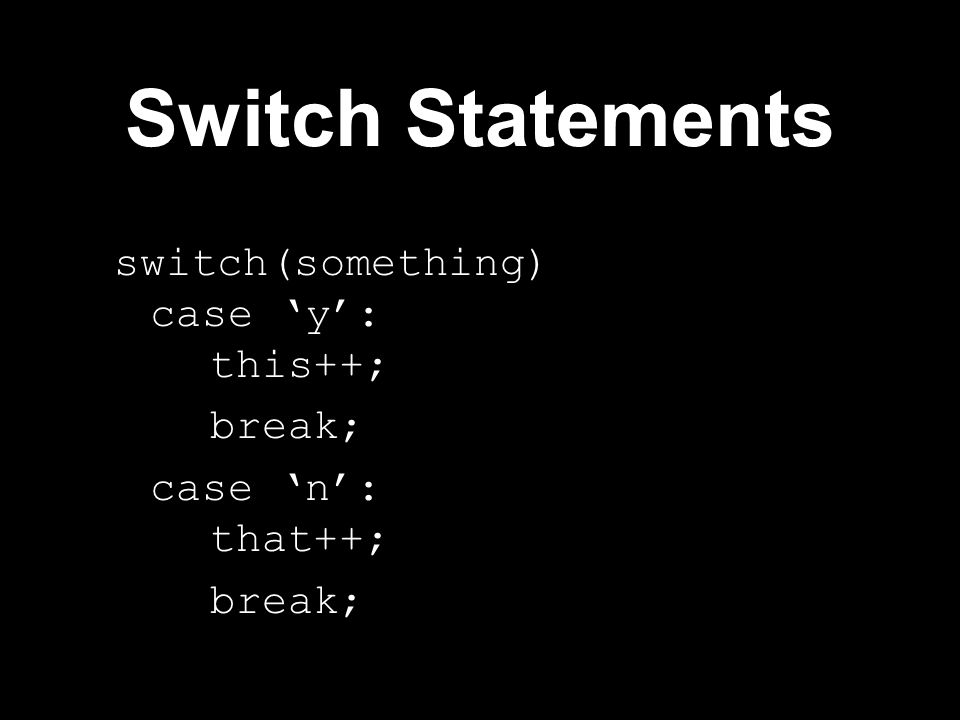 Switch Statements

switch(something)
case ‘y’:
this++;
break;
case ‘n’:
that++;
break;